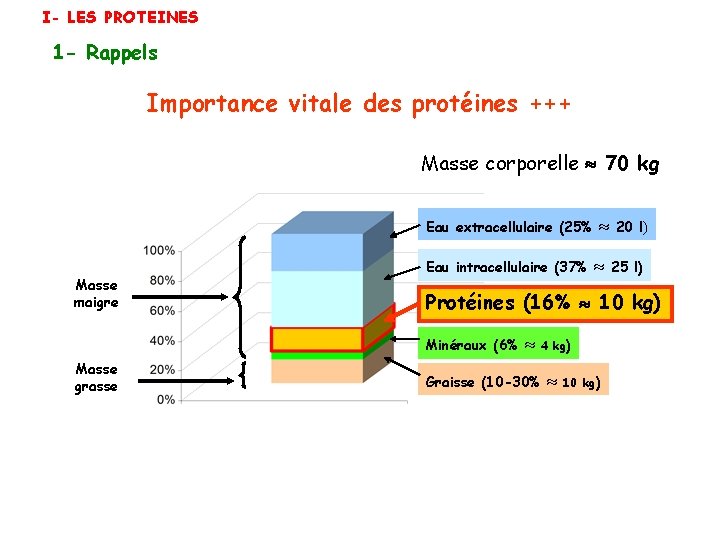 I- LES PROTEINES

1- Rappels

Importance vitale des protéines +++

Masse corporelle ≈ 70 kg

100%
80%
60%
40%
20%
0%

Masse maigre

Masse grasse

Eau extracellulaire (25% ≈ 20 l)

Eau intracellulaire (37% ≈ 25 l)

Protéines (16% ≈ 10 kg)

Minéraux (6% ≈ 4 kg)

Graisse (10-30% ≈ 10 kg)